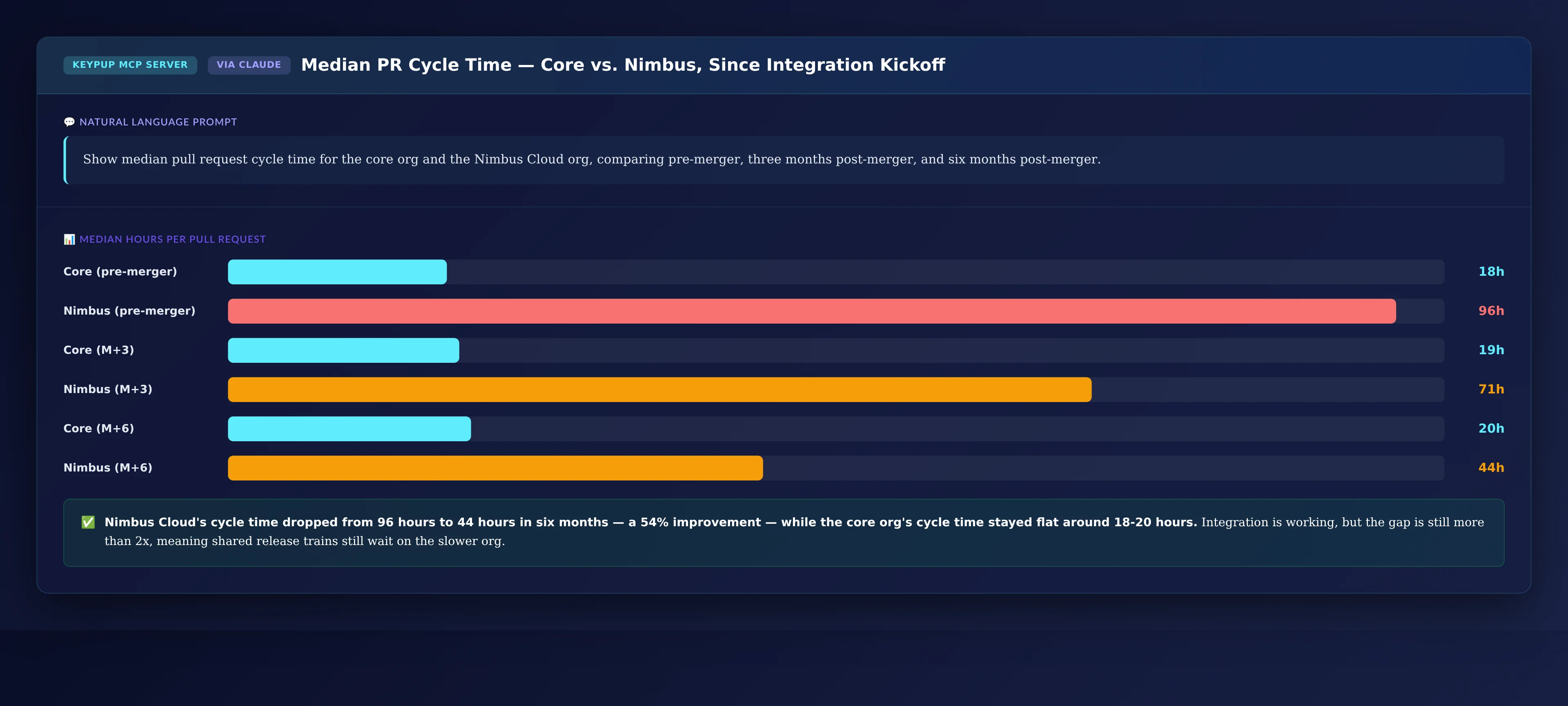 KEYPUP MCP SERVER VIA CLAUDE Median PR Cycle Time — Core vs. Nimbus, Since Integration Kickoff

NATURAL LANGUAGE PROMPT

Show median pull request cycle time for the core org and the Nimbus Cloud org, comparing pre-merger, three months post-merger, and six months post-merger.

MEDIAN HOURS PER PULL REQUEST

Core (pre-merger) 18h
Nimbus (pre-merger) 96h
Core (M+3) 19h
Nimbus (M+3) 71h
Core (M+6) 20h
Nimbus (M+6) 44h

Nimbus Cloud's cycle time dropped from 96 hours to 44 hours in six months — a 54% improvement — while the core org's cycle time stayed flat around 18-20 hours. Integration is working, but the gap is still more than 2x, meaning shared release trains still wait on the slower org.